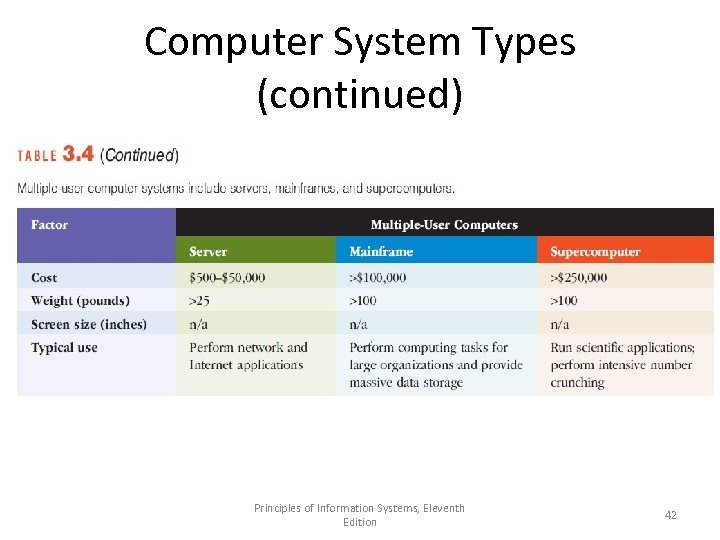 Computer System Types (continued)

TABLE 3.4 (Continued)

Multiple-user computer systems include servers, mainframes, and supercomputers.

| Factor | Multiple-User Computers | | |
|---|---|---|---|
| | Server | Mainframe | Supercomputer |
| Cost | \$500–\$50,000 | >\$100,000 | >\$250,000 |
| Weight (pounds) | >25 | >100 | >100 |
| Screen size (inches) | n/a | n/a | n/a |
| Typical use | Perform network and Internet applications | Perform computing tasks for large organizations and provide massive data storage | Run scientific applications; perform intensive number crunching |

Principles of Information Systems, Eleventh Edition

42